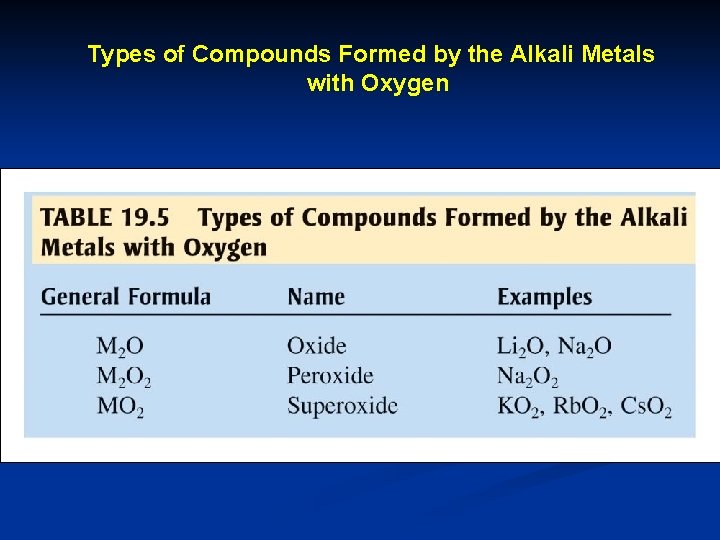 Types of Compounds Formed by the Alkali Metals with Oxygen

TABLE 19.5 Types of Compounds Formed by the Alkali Metals with Oxygen

| General Formula | Name | Examples |
|---|---|---|
| $M_2O$ | Oxide | $Li_2O$, $Na_2O$ |
| $M_2O_2$ | Peroxide | $Na_2O_2$ |
| $MO_2$ | Superoxide | $KO_2$, $RbO_2$, $CsO_2$ |